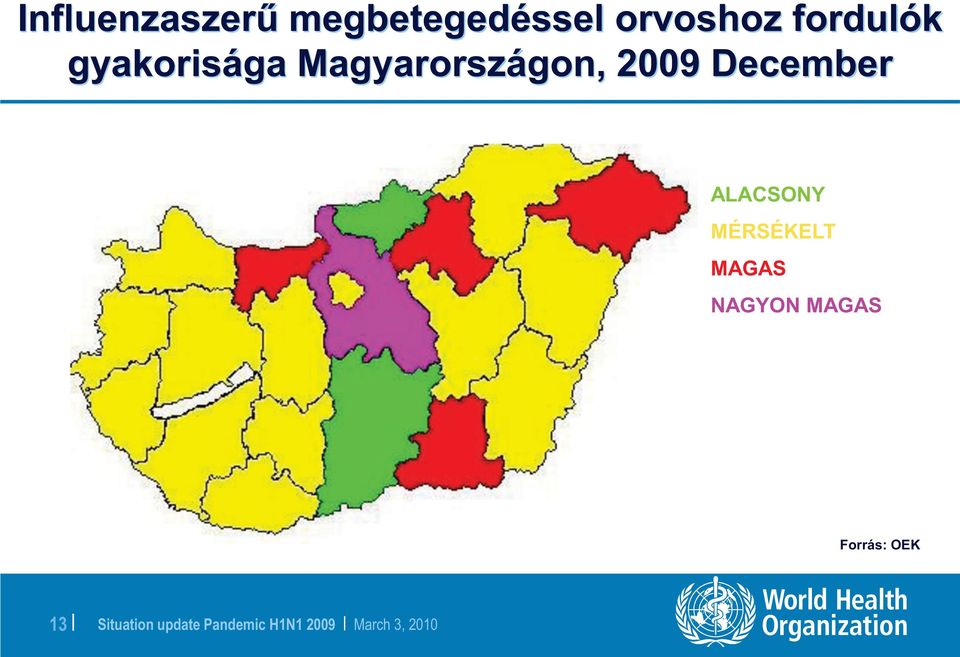 Influenzaszerű megbetegedéssel orvoshoz fordulók gyakorisága Magyarországon, 2009 December

ALACSONY
MÉRSÉKELT
MAGAS
NAGYON MAGAS

Forrás: OEK

13 | Situation update Pandemic H1N1 2009 | March 3, 2010

World Health Organization